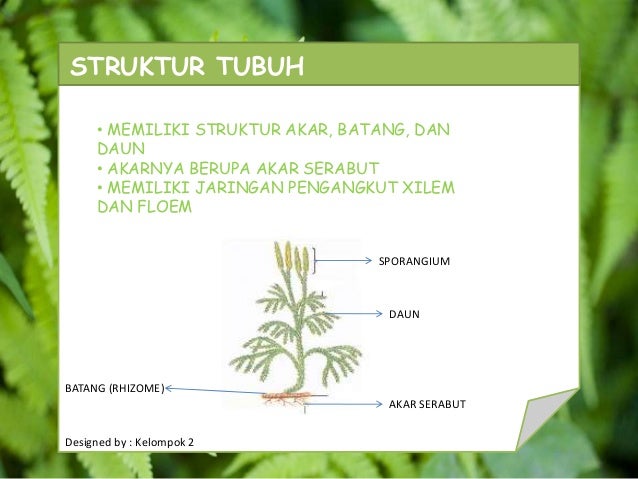 STRUKTUR TUBUH

• MEMILIKI STRUKTUR AKAR, BATANG, DAN DAUN
• AKARNYA BERUPA AKAR SERABUT
• MEMILIKI JARINGAN PENGANGKUT XILEM DAN FLOEM

SPORANGIUM

DAUN

BATANG (RHIZOME)

AKAR SERABUT

Designed by : Kelompok 2